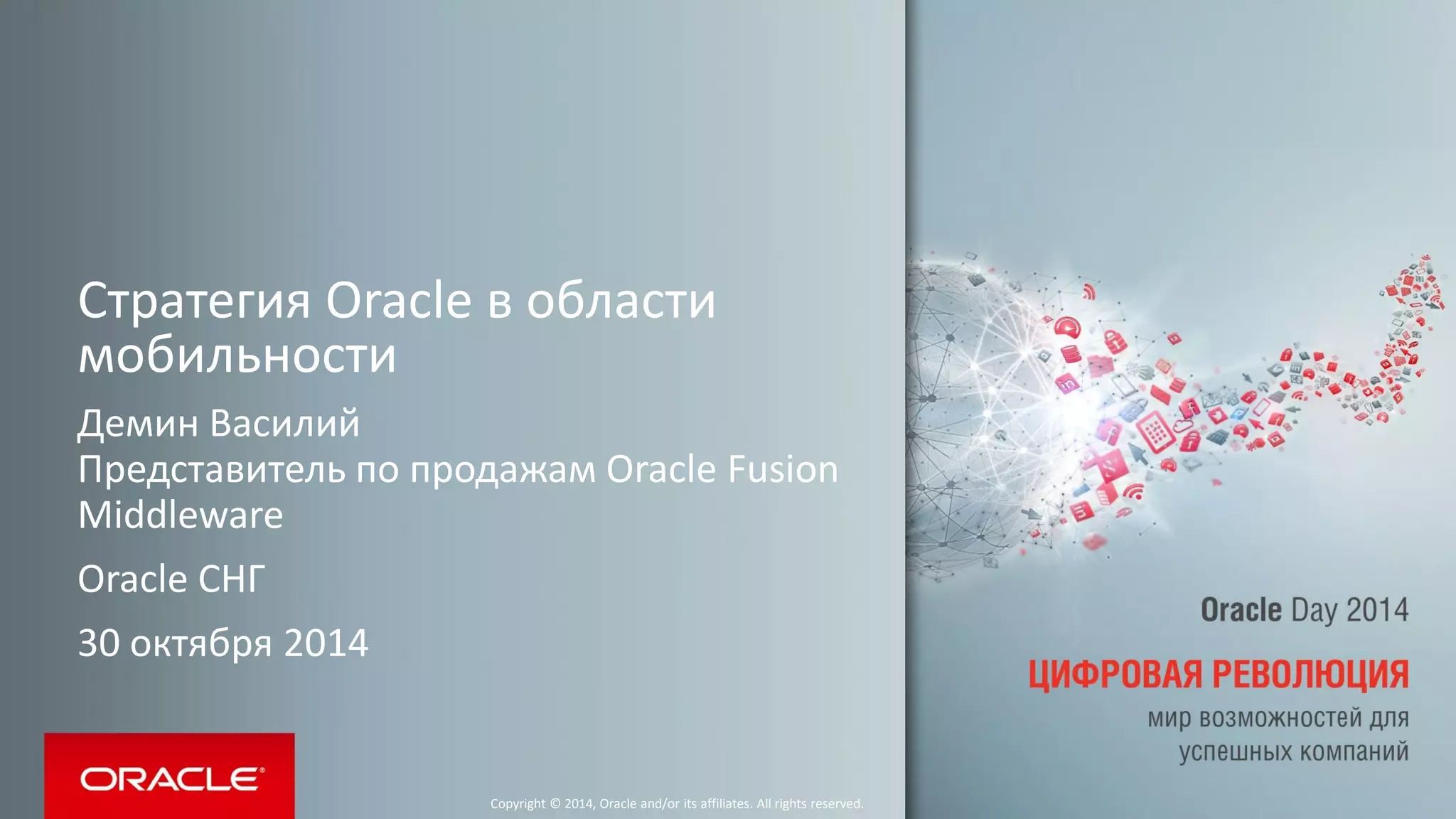 Стратегия Oracle в области мобильности

Демин Василий
Представитель по продажам Oracle Fusion Middleware

Oracle СНГ

30 октября 2014

ORACLE®

Copyright © 2014, Oracle and/or its affiliates. All rights reserved.

Oracle Day 2014

ЦИФРОВАЯ РЕВОЛЮЦИЯ

мир возможностей для успешных компаний